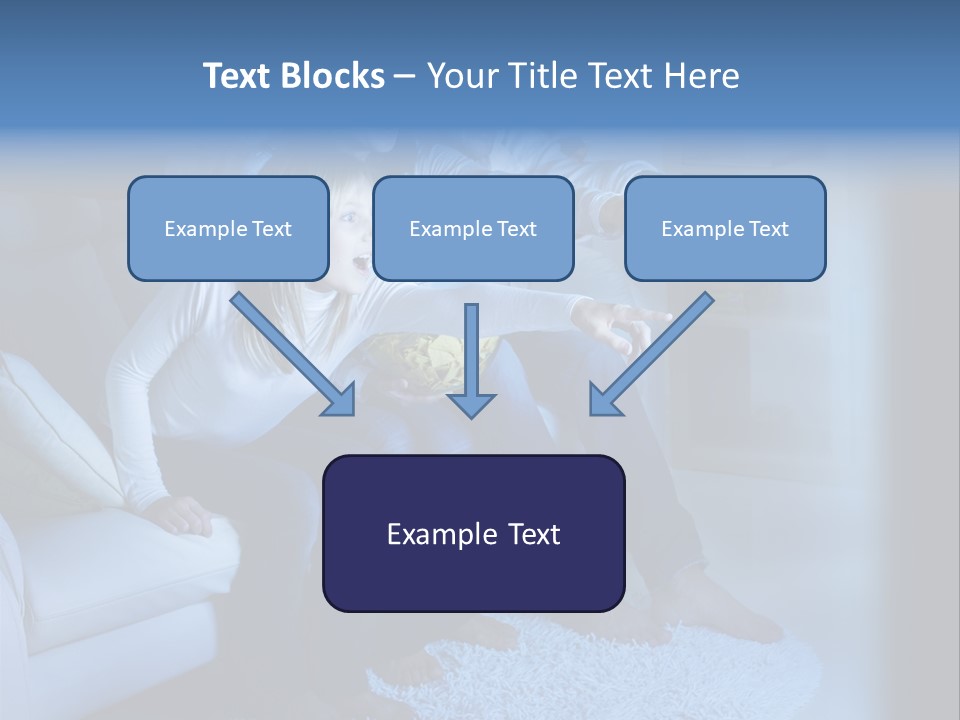 Text Blocks – Your Title Text Here

Example Text

Example Text

Example Text

Example Text